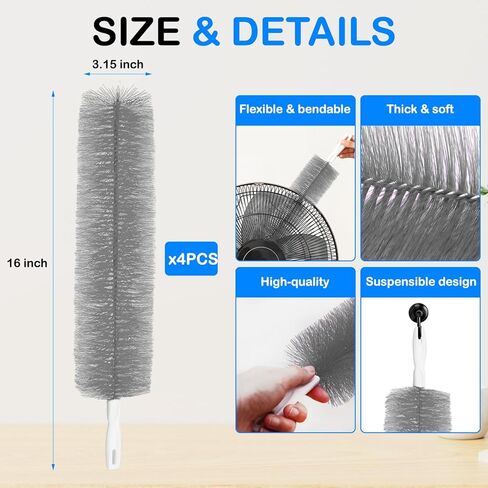 SIZE & DETAILS

3.15 inch

16 inch

x4PCS

Flexible & bendable

Thick & soft

High-quality

Suspensible design